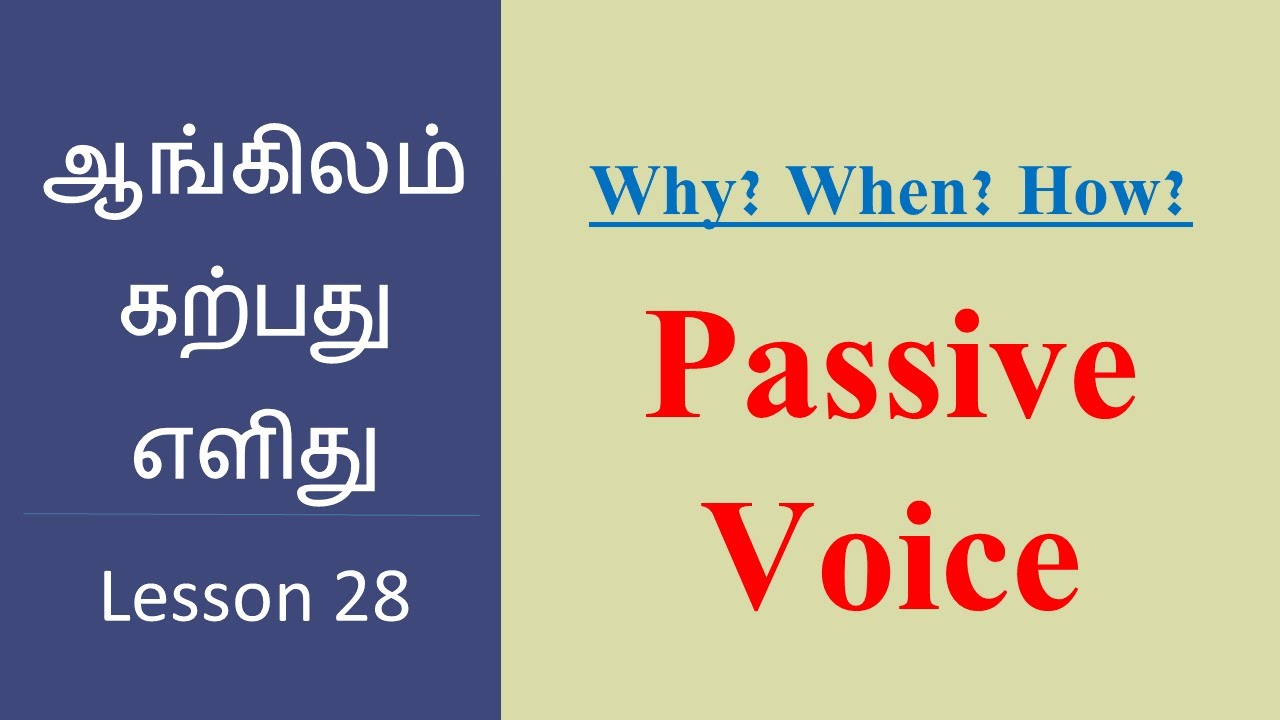 ஆங்கிலம் கற்பது எளிது

Lesson 28

Why? When? How?

Passive Voice